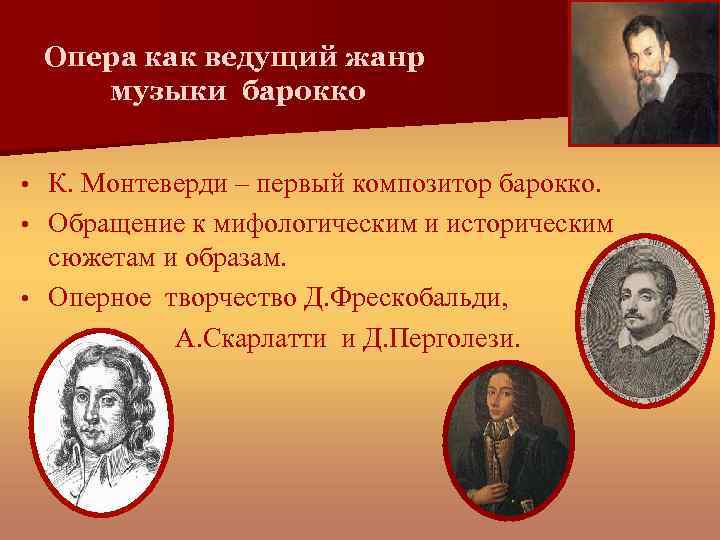 Опера как ведущий жанр музыки барокко

• К. Монтеверди – первый композитор барокко.
• Обращение к мифологическим и историческим сюжетам и образам.
• Оперное творчество Д.Фрескобальди, А.Скарлатти и Д.Перголези.